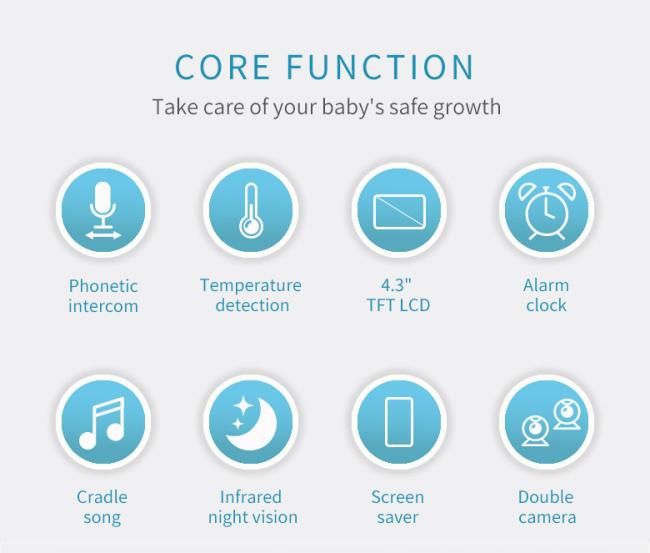 CORE FUNCTION
Take care of your baby's safe growth

Phonetic intercom

Temperature detection

4.3" TFT LCD

Alarm clock

Cradle song

Infrared night vision

Screen saver

Double camera